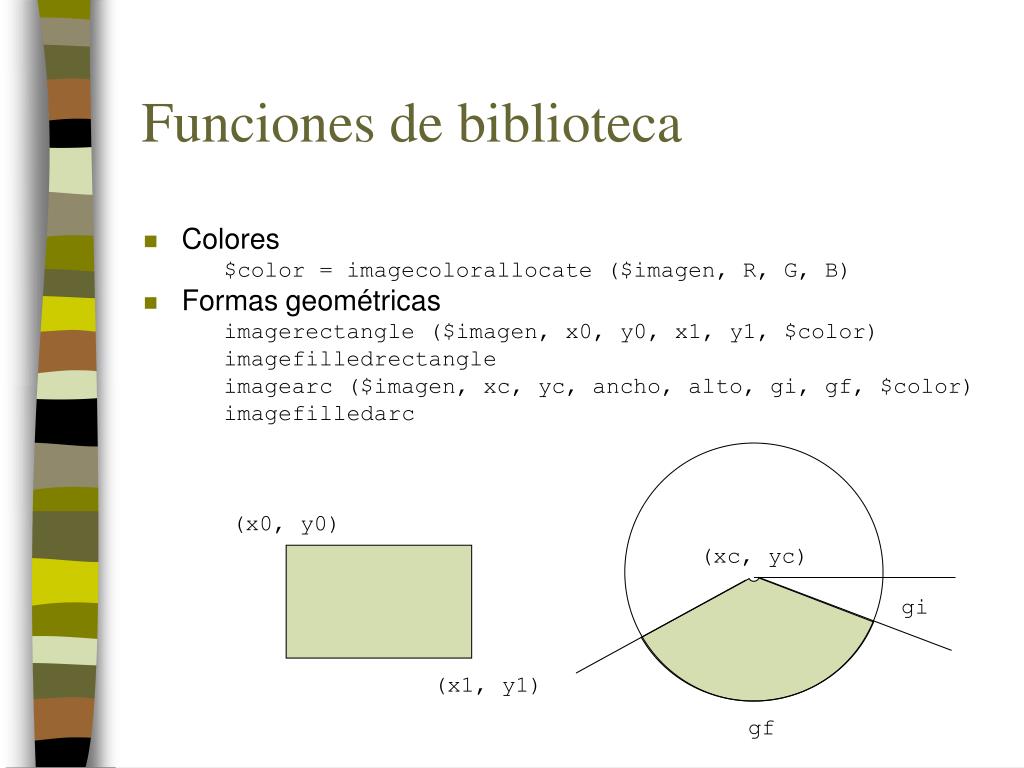 Funciones de biblioteca

Colores
$color = imagecolorallocate ($imagen, R, G, B)

Formas geométricas
imagerectangle ($imagen, x0, y0, x1, y1, $color)
imagefilledrectangle
imagearc ($imagen, xc, yc, ancho, alto, gi, gf, $color)
imagefilledarc

(x0, y0)

(x1, y1)

(xc, yc)

gi

gf